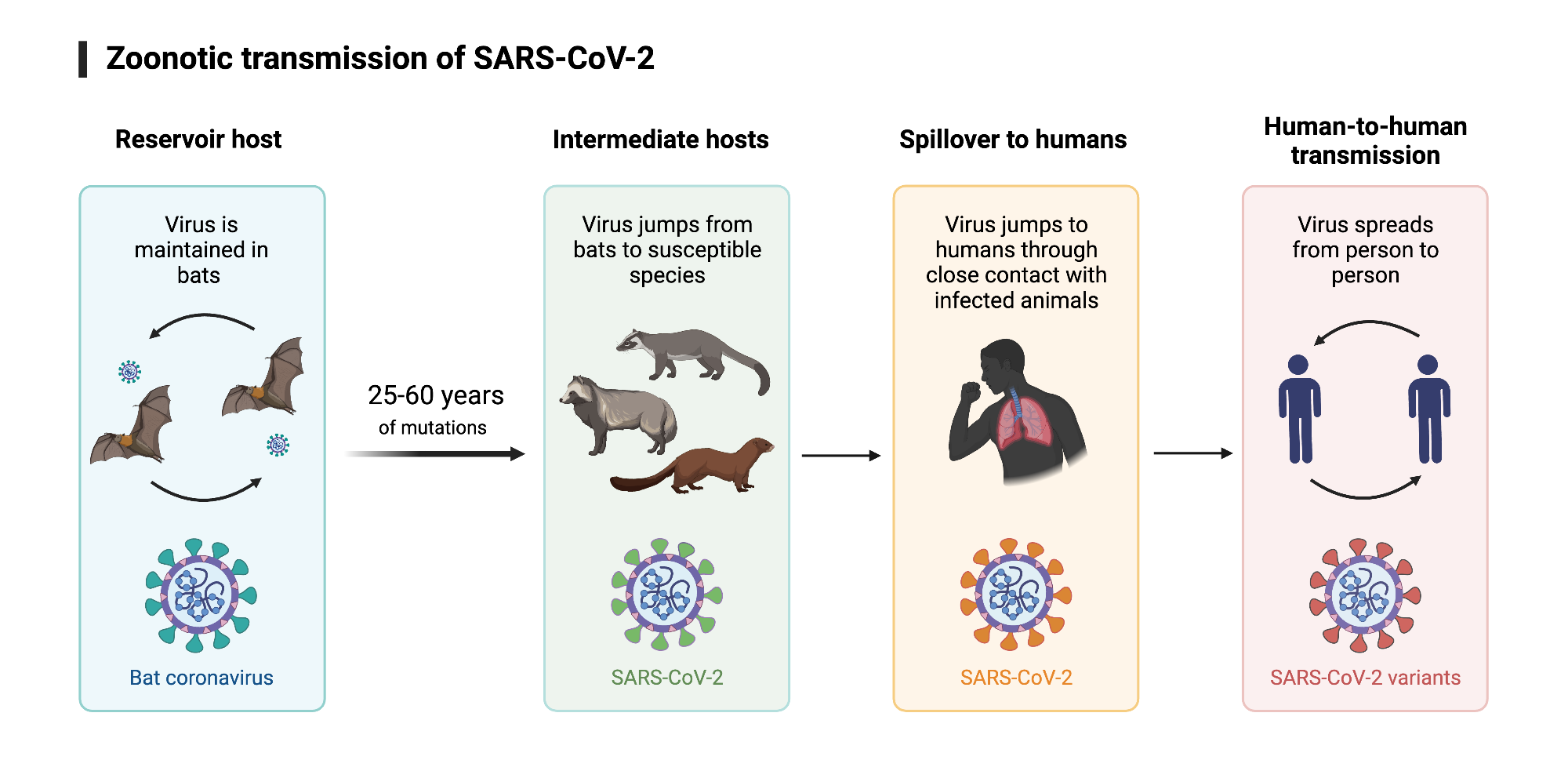 Zoonotic transmission of SARS-CoV-2

Reservoir host

Virus is maintained in bats

Bat coronavirus

25-60 years
of mutations

Intermediate hosts

Virus jumps from bats to susceptible species

SARS-CoV-2

Spillover to humans

Virus jumps to humans through close contact with infected animals

SARS-CoV-2

Human-to-human transmission

Virus spreads from person to person

SARS-CoV-2 variants